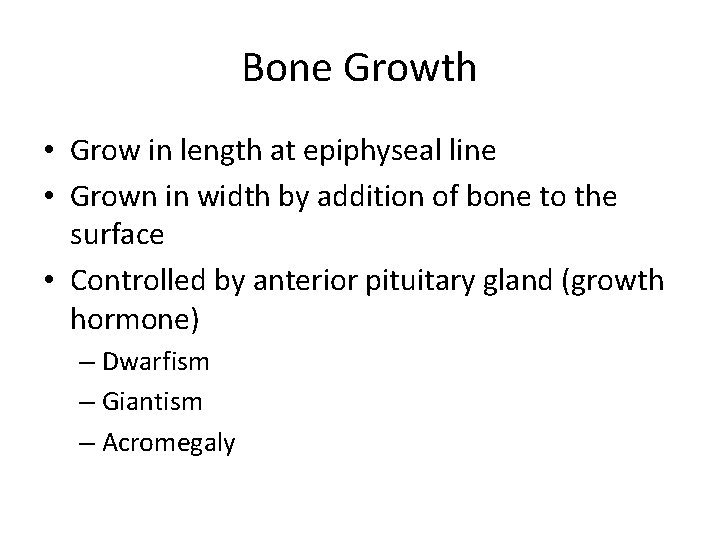 Bone Growth

• Grow in length at epiphyseal line
• Grown in width by addition of bone to the surface
• Controlled by anterior pituitary gland (growth hormone)
– Dwarfism
– Giantism
– Acromegaly